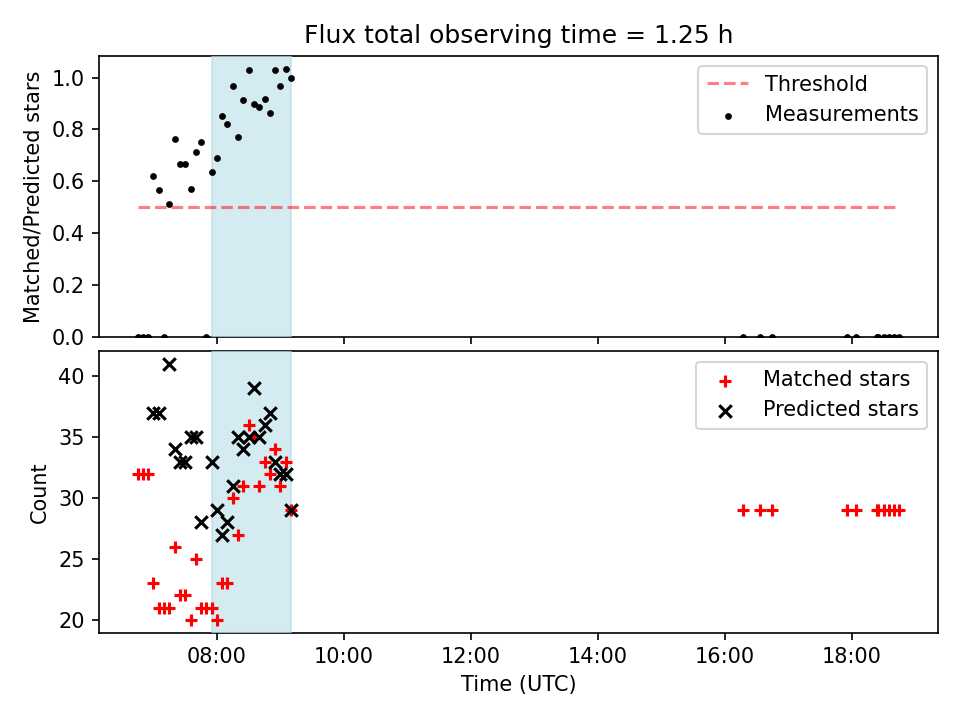 Flux total observing time = 1.25 h

Matched/Predicted stars

1.0
0.8
0.6
0.4
0.2
0.0

Threshold
Measurements

Count

40
35
30
25
20

Matched stars
Predicted stars

08:00
10:00
12:00
14:00
16:00
18:00

Time (UTC)